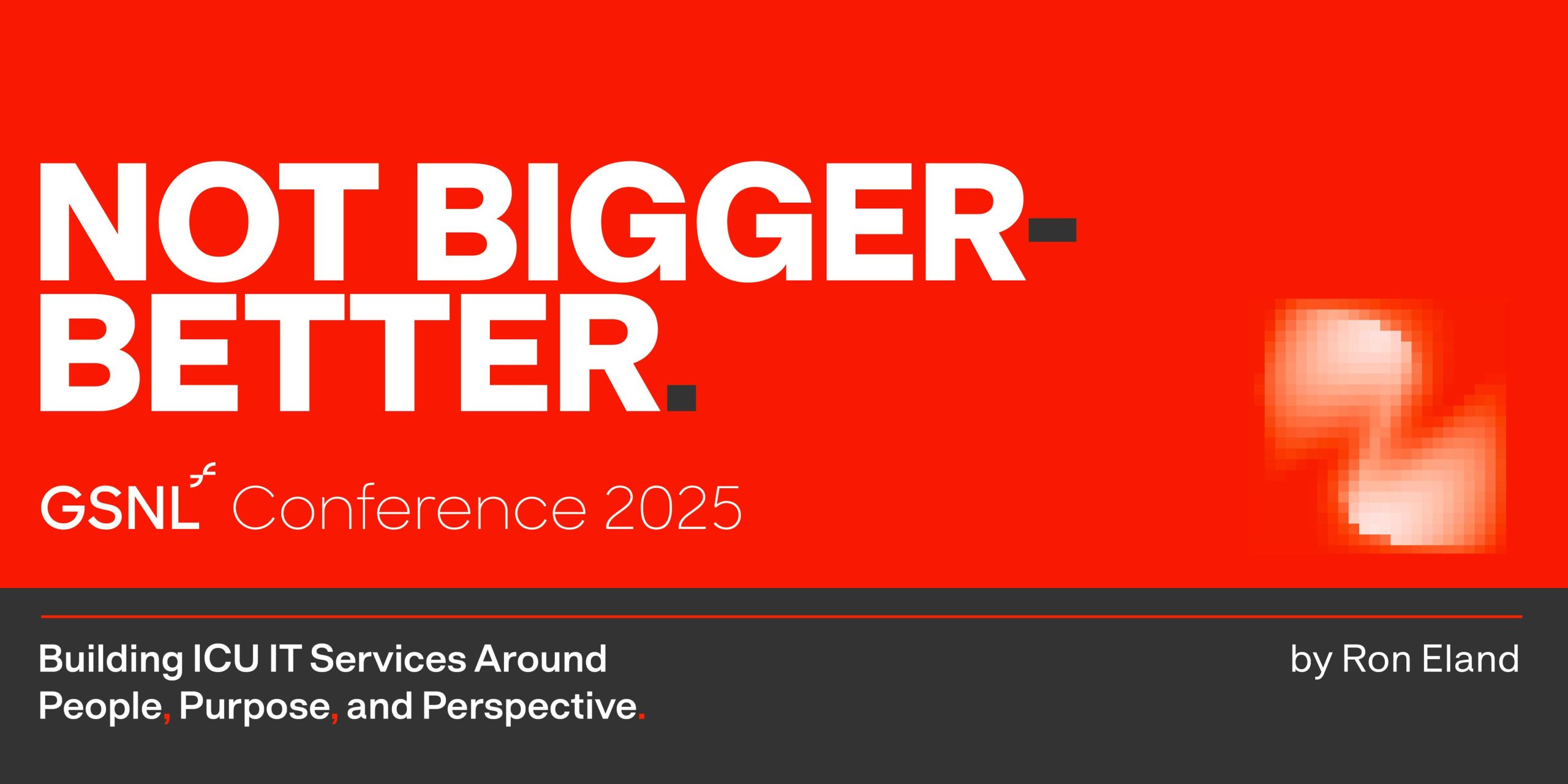 NOT BIGGER-
BETTER.

GSNL Conference 2025

Building ICU IT Services Around People, Purpose, and Perspective.

by Ron Eland